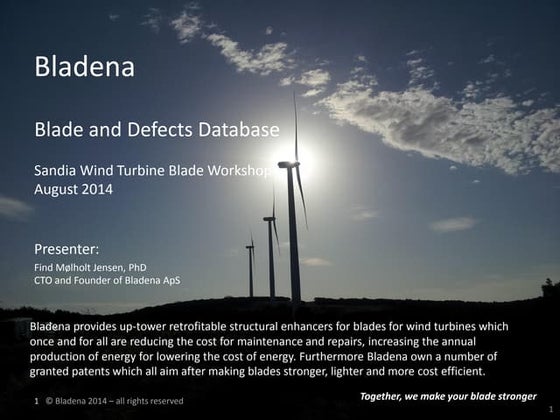 Bladena

Blade and Defects Database

Sandia Wind Turbine Blade Workshop
August 2014

Presenter:
Find Mølholt Jensen, PhD
CTO and Founder of Bladena ApS

Bladena provides up-tower retrofitable structural enhancers for blades for wind turbines which once and for all are reducing the cost for maintenance and repairs, increasing the annual production of energy for lowering the cost of energy. Furthermore Bladena own a number of granted patents which all aim after making blades stronger, lighter and more cost efficient.

1 © Bladena 2014 – all rights reserved

Together, we make your blade stronger

1